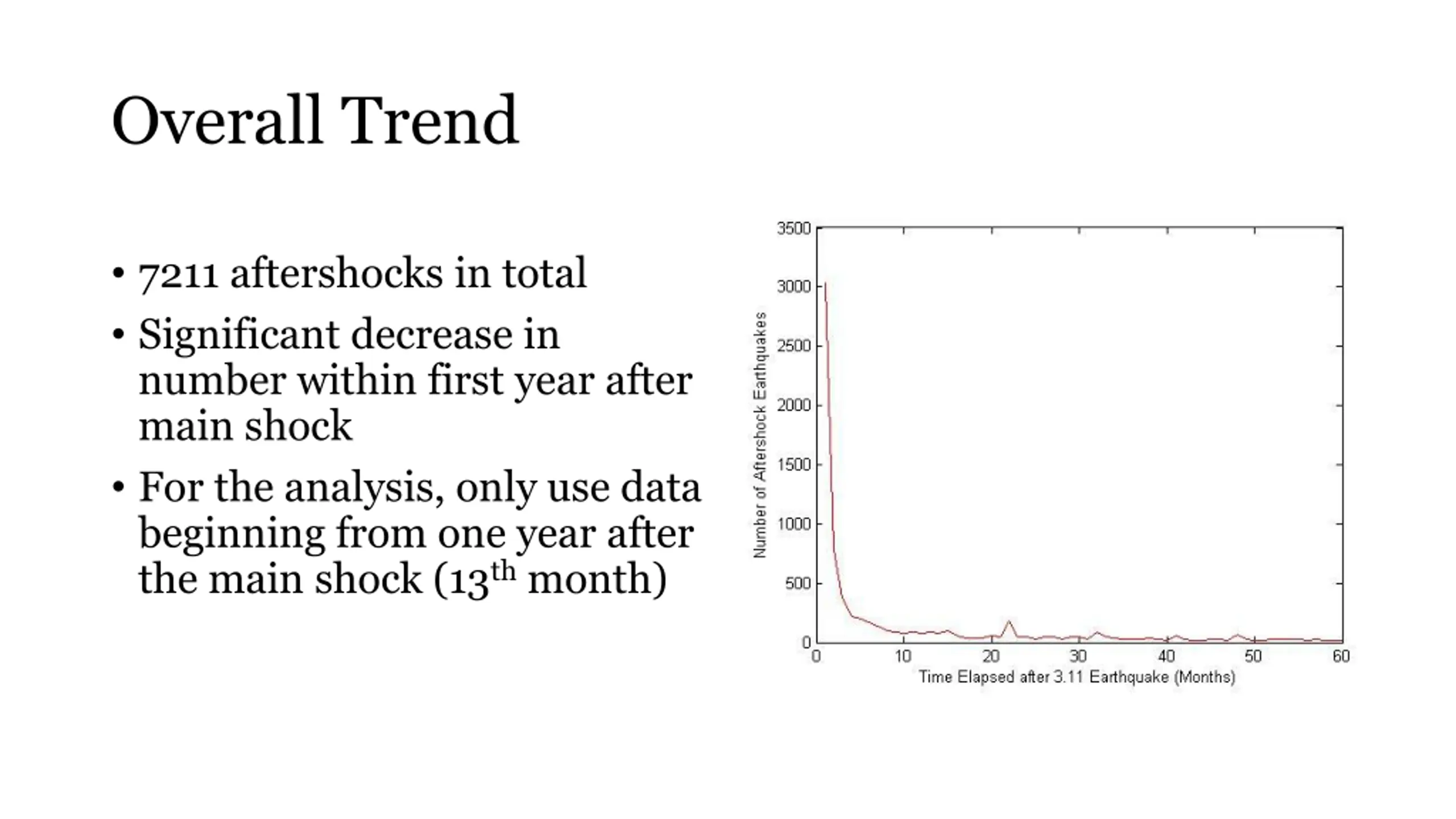 Overall Trend

• 7211 aftershocks in total
• Significant decrease in number within first year after main shock
• For the analysis, only use data beginning from one year after the main shock (13$^{th}$ month)

3500
3000
2500
2000
1500
1000
500
0
Number of Aftershock Earthquakes
0 10 20 30 40 50 60
Time Elapsed after 3.11 Earthquake (Months)